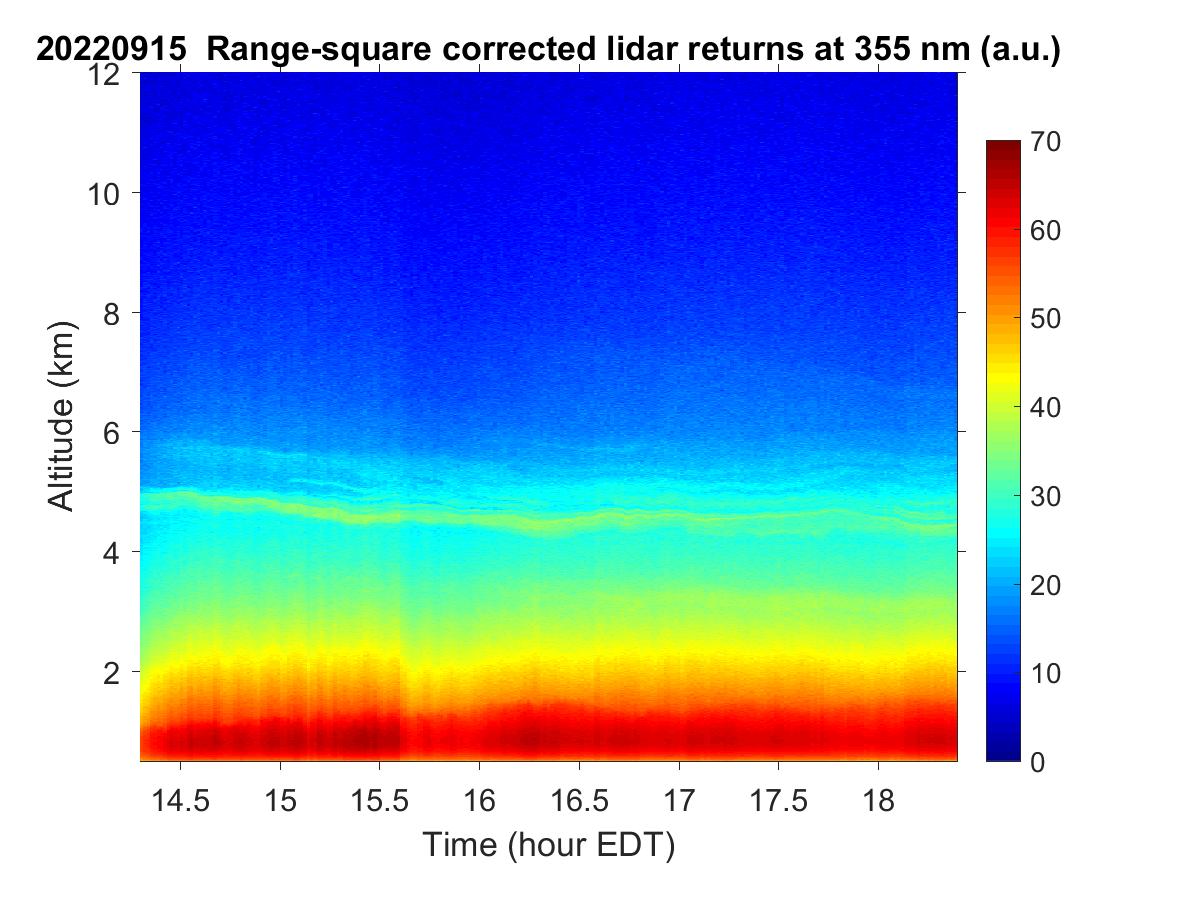 20220915 Range-square corrected lidar returns at 355 nm (a.u.)

12
10
8
6
4
2

Altitude (km)

14.5 15 15.5 16 16.5 17 17.5 18

Time (hour EDT)

70
60
50
40
30
20
10
0